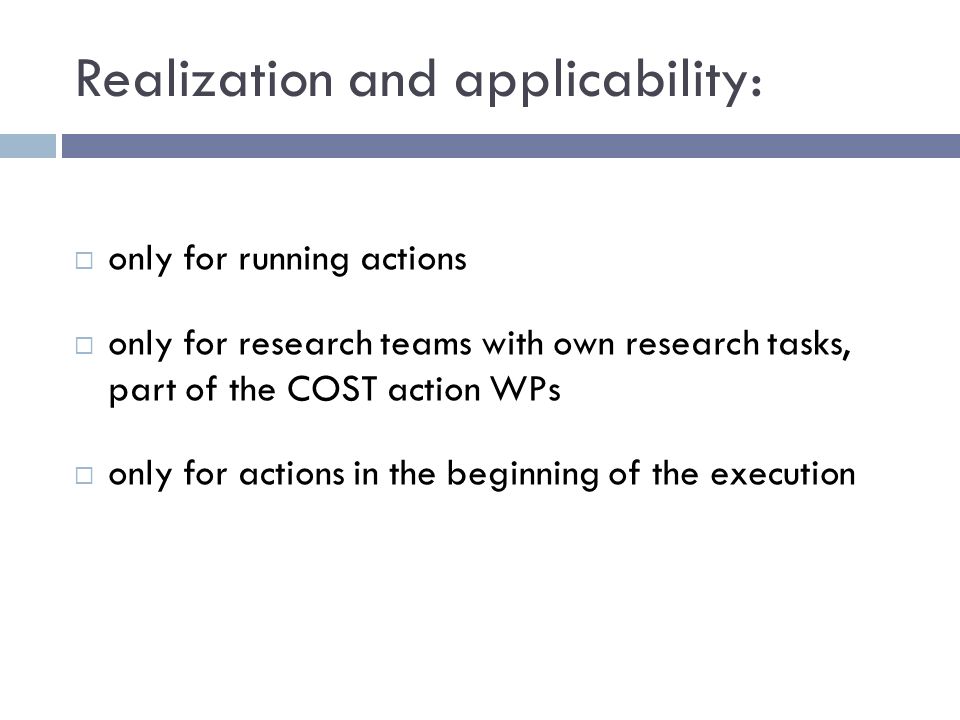 Realization and applicability:

□ only for running actions

□ only for research teams with own research tasks, part of the COST action WPs

□ only for actions in the beginning of the execution